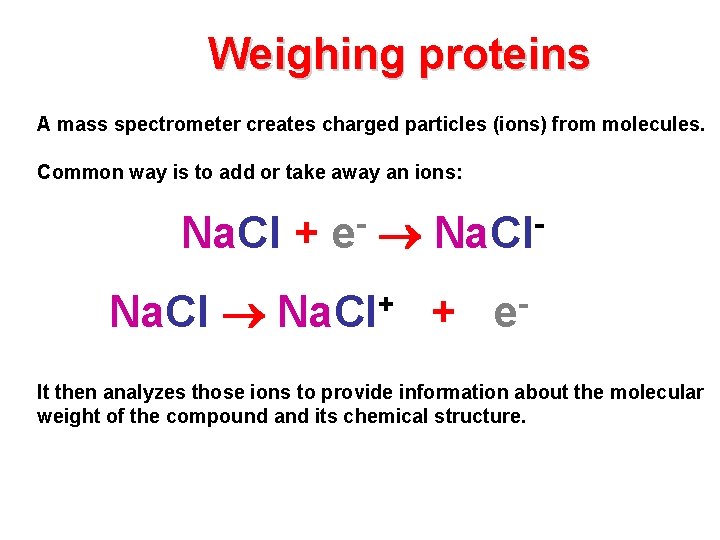 Weighing proteins

A mass spectrometer creates charged particles (ions) from molecules.

Common way is to add or take away an ions:

$NaCl + e^- \rightarrow NaCl^-$

$NaCl \rightarrow NaCl^+ + e^-$

It then analyzes those ions to provide information about the molecular weight of the compound and its chemical structure.